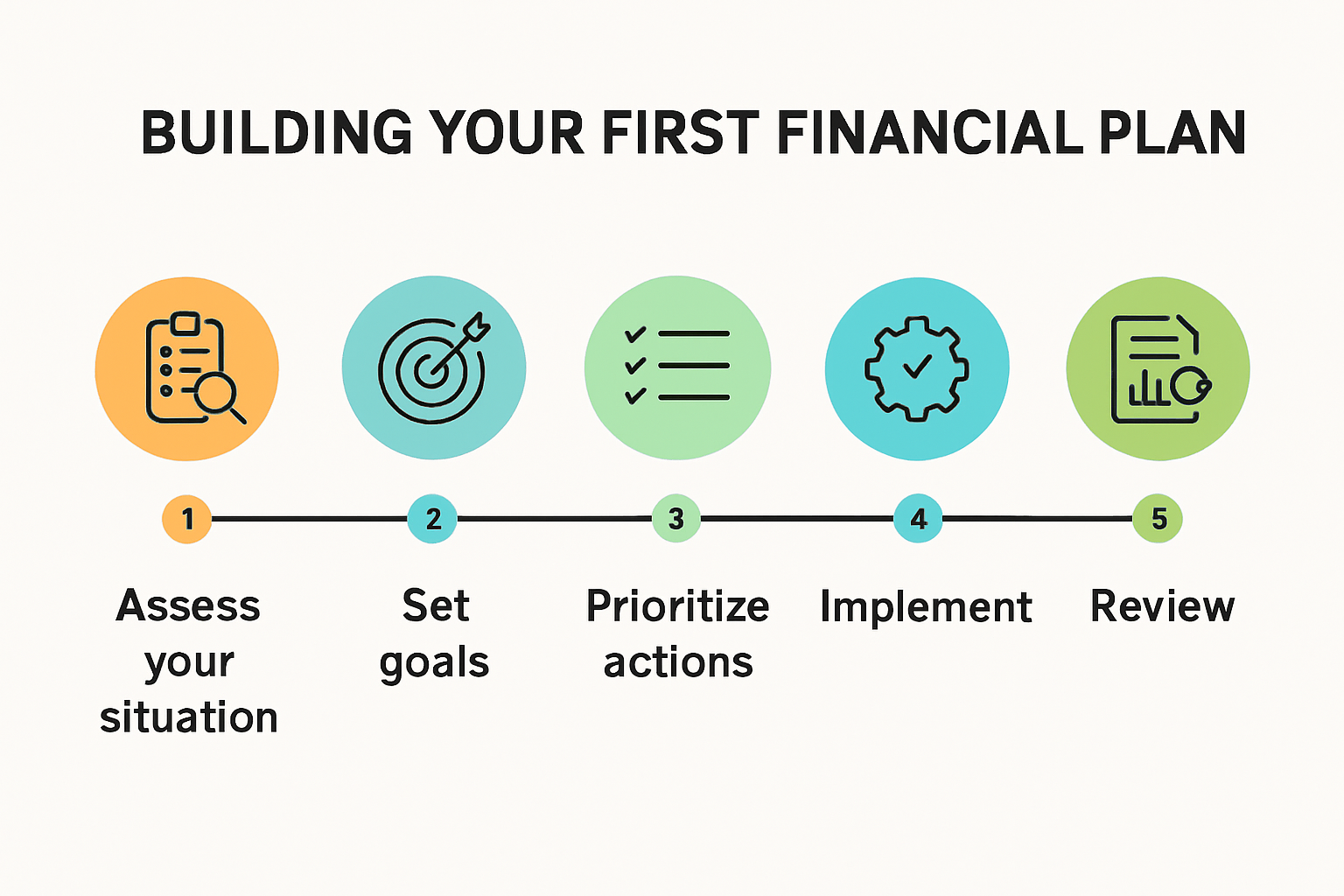 BUILDING YOUR FIRST FINANCIAL PLAN

1
Assess your situation

2
Set goals

3
Prioritize actions

4
Implement

5
Review